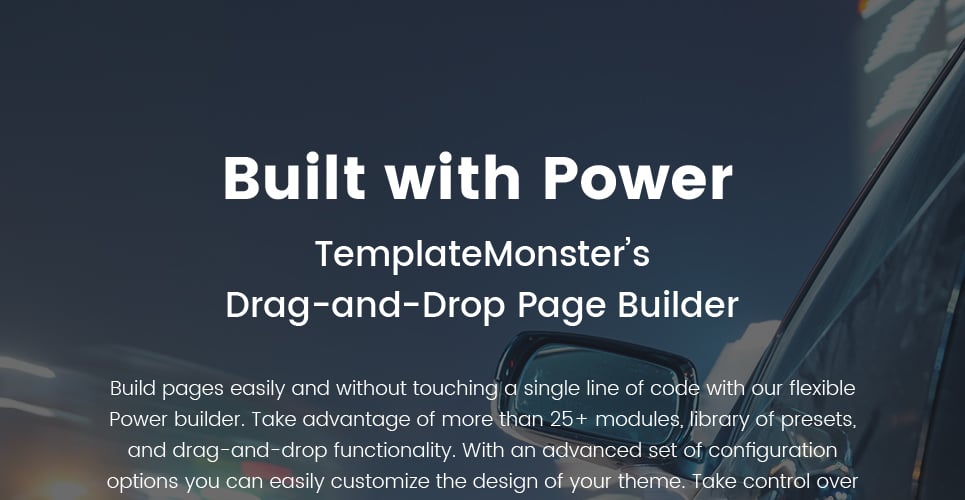 Built with Power

TemplateMonster's
Drag-and-Drop Page Builder

Build pages easily and without touching a single line of code with our flexible Power builder. Take advantage of more than 25+ modules, library of presets, and drag-and-drop functionality. With an advanced set of configuration options you can easily customize the design of your theme. Take control over